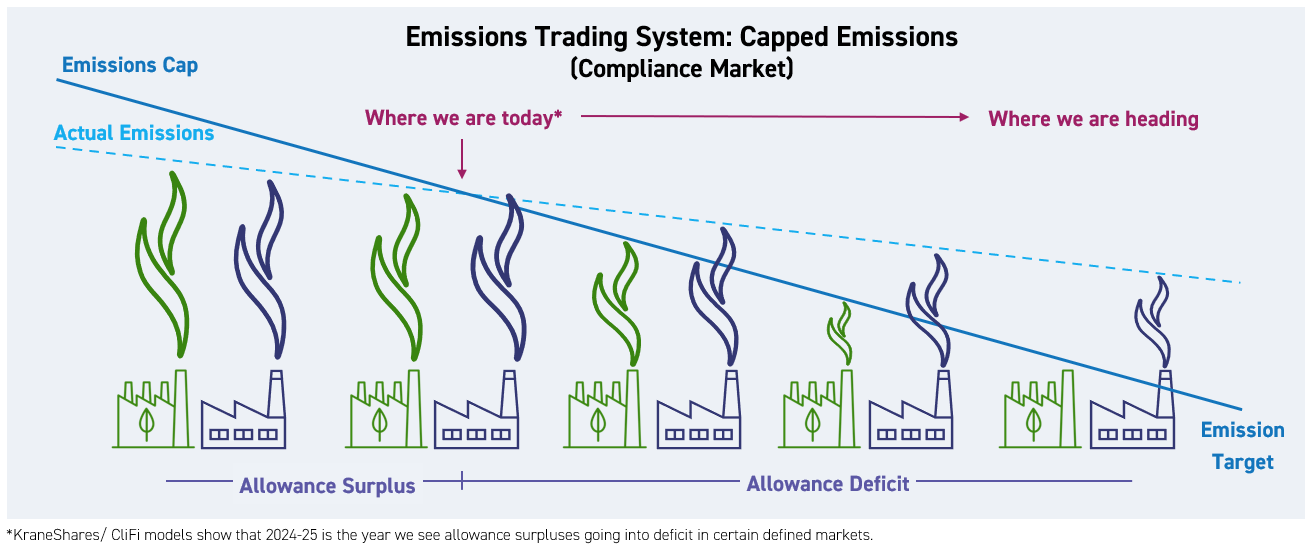 Emissions Trading System: Capped Emissions
(Compliance Market)

Emissions Cap

Actual Emissions

Where we are today*

Where we are heading

Emission Target

Allowance Surplus

Allowance Deficit

*KraneShares/ CliFi models show that 2024-25 is the year we see allowance surpluses going into deficit in certain defined markets.